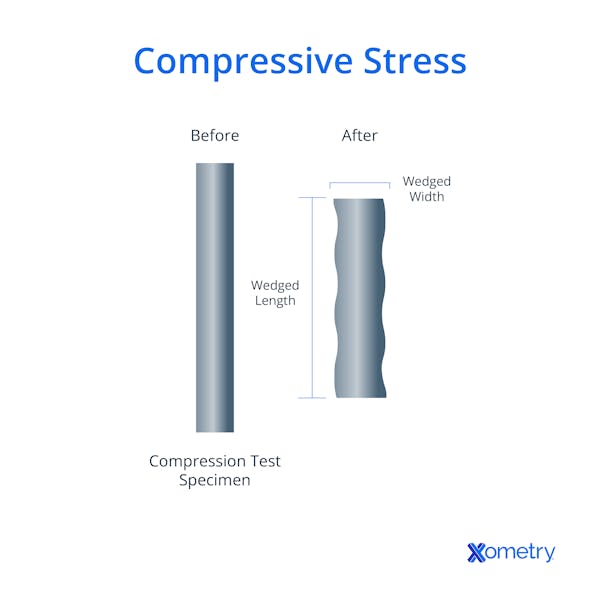 Compressive Stress

Before

After

Wedged Width

Wedged Length

Compression Test Specimen

Xometry